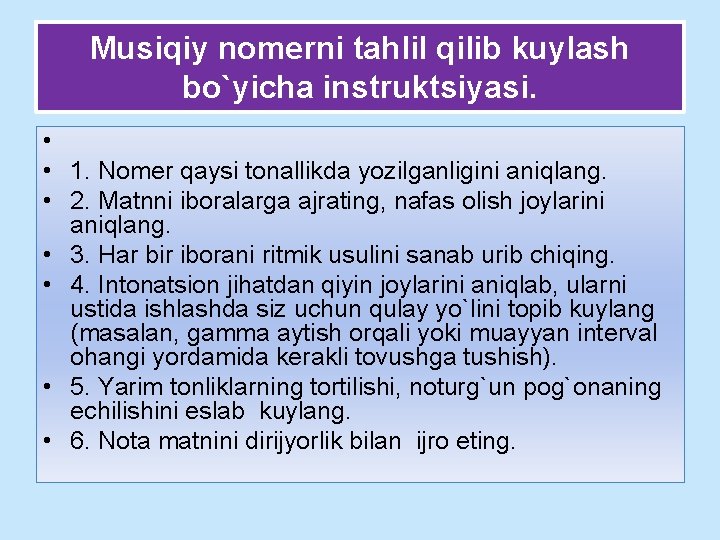 Musiqiy nomerni tahlil qilib kuylash bo`yicha instruktsiyasi.

•
• 1. Nomer qaysi tonallikda yozilganligini aniqlang.
• 2. Matnni iboralarga ajrating, nafas olish joylarini aniqlang.
• 3. Har bir iborani ritmik usulini sanab urib chiqing.
• 4. Intonatsion jihatdan qiyin joylarini aniqlab, ularni ustida ishlashda siz uchun qulay yo`lini topib kuylang (masalan, gamma aytish orqali yoki muayyan interval ohangi yordamida kerakli tovushga tushish).
• 5. Yarim tonliklarning tortilishi, noturg`un pog`onaning echilishini eslab kuylang.
• 6. Nota matnini dirijyorlik bilan ijro eting.